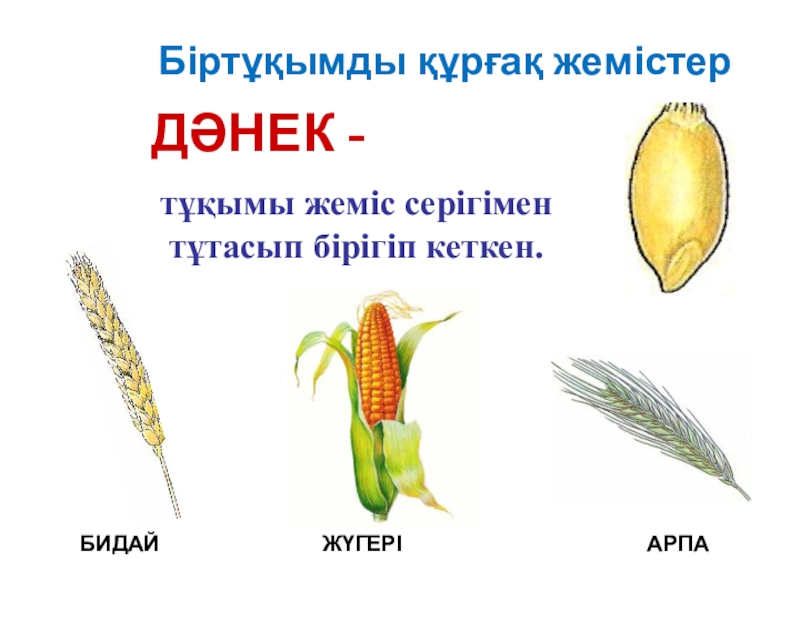 Біртұқымды құрғақ жемістер

ДӘНЕК -

тұқымы жеміс серігімен тұтасып бірігіп кеткен.

БИДАЙ

ЖҮГЕРІ

АРПА